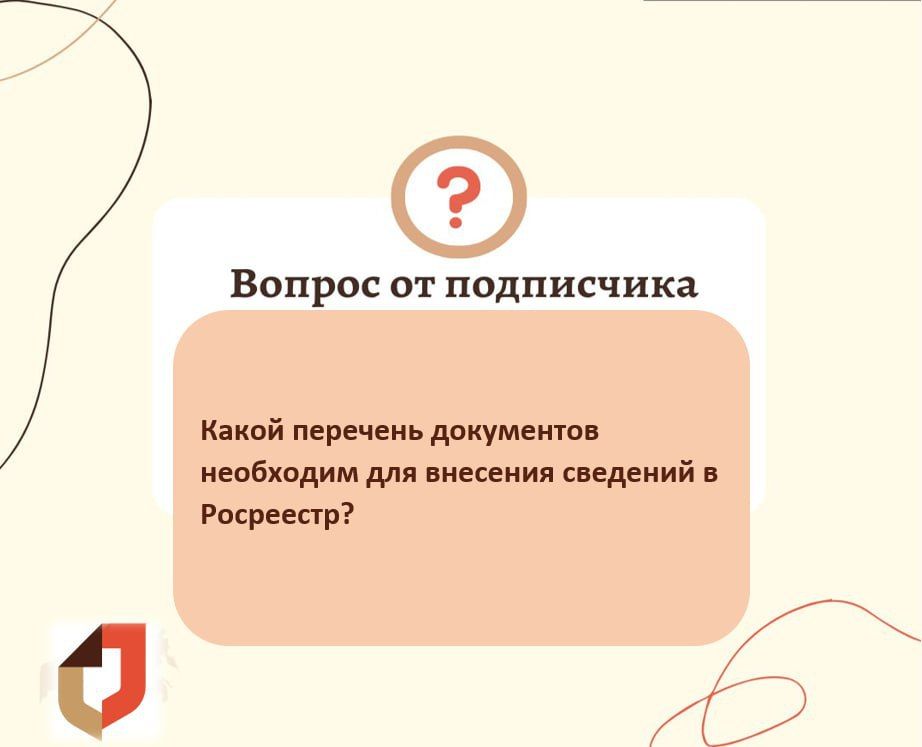 ?

Вопрос от подписчика

Какой перечень документов необходим для внесения сведений в Росреестр?